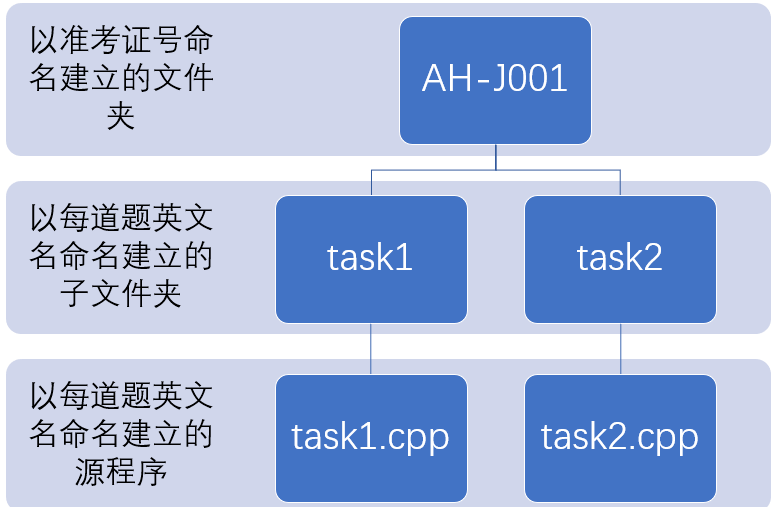 以准考证号命名建立的文件夹

AH-J001

以每道题英文名命名建立的子文件夹

task1

task2

以每道题英文名命名建立的源程序

task1.cpp

task2.cpp